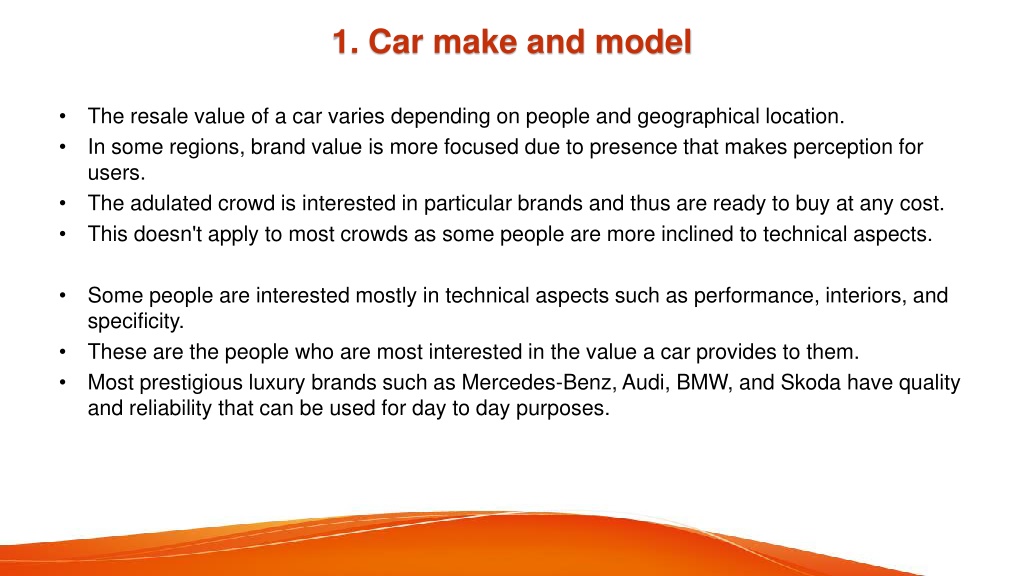 1. Car make and model

• The resale value of a car varies depending on people and geographical location.
• In some regions, brand value is more focused due to presence that makes perception for users.
• The adulated crowd is interested in particular brands and thus are ready to buy at any cost.
• This doesn't apply to most crowds as some people are more inclined to technical aspects.

• Some people are interested mostly in technical aspects such as performance, interiors, and specificity.
• These are the people who are most interested in the value a car provides to them.
• Most prestigious luxury brands such as Mercedes-Benz, Audi, BMW, and Skoda have quality and reliability that can be used for day to day purposes.